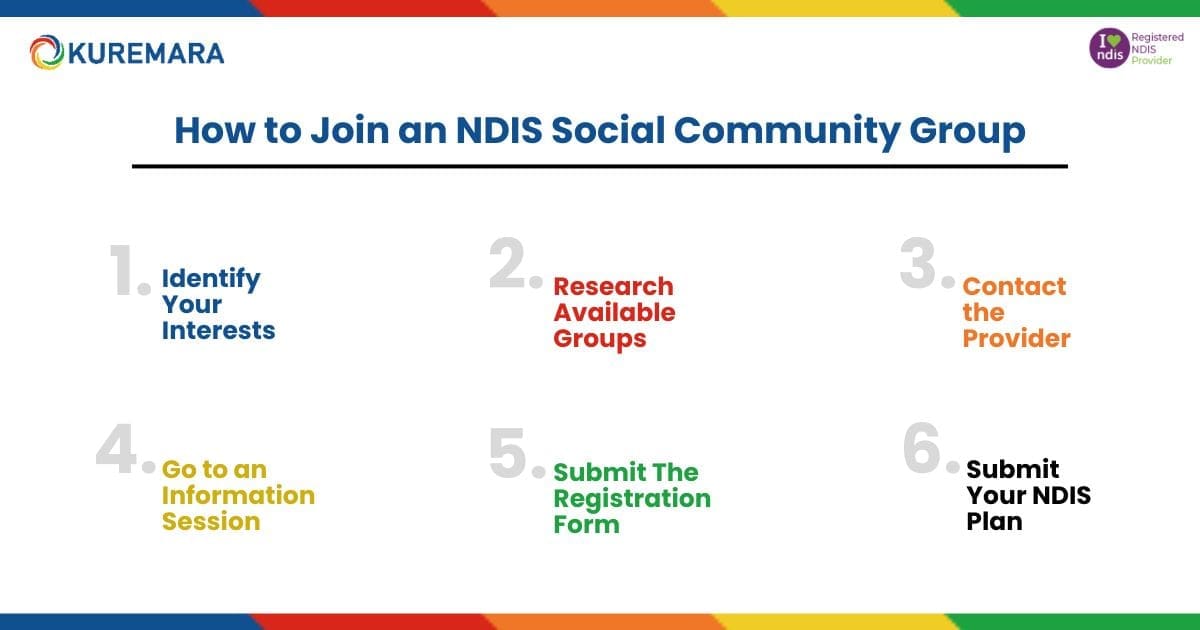 KUREMARA

I ndis Registered NDIS Provider

How to Join an NDIS Social Community Group

1. Identify Your Interests

2. Research Available Groups

3. Contact the Provider

4. Go to an Information Session

5. Submit The Registration Form

6. Submit Your NDIS Plan